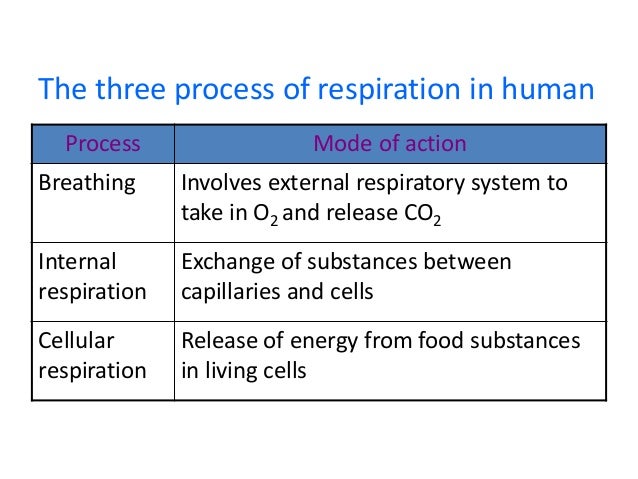 The three process of respiration in human

| Process | Mode of action |
|---|---|
| Breathing | Involves external respiratory system to take in $O_2$ and release $CO_2$ |
| Internal respiration | Exchange of substances between capillaries and cells |
| Cellular respiration | Release of energy from food substances in living cells |